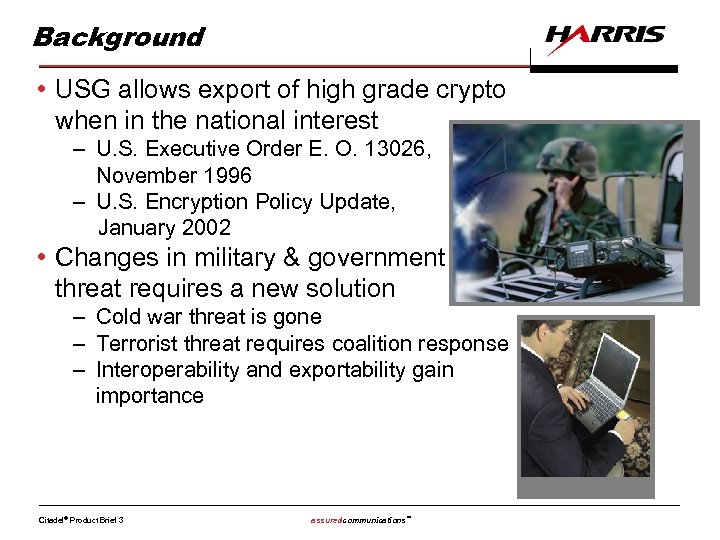 Background

HARRIS

• USG allows export of high grade crypto when in the national interest
– U.S. Executive Order E. O. 13026, November 1996
– U.S. Encryption Policy Update, January 2002

• Changes in military & government threat requires a new solution
– Cold war threat is gone
– Terrorist threat requires coalition response
– Interoperability and exportability gain importance

Citadel® Product Brief 3

assuredcommunications™